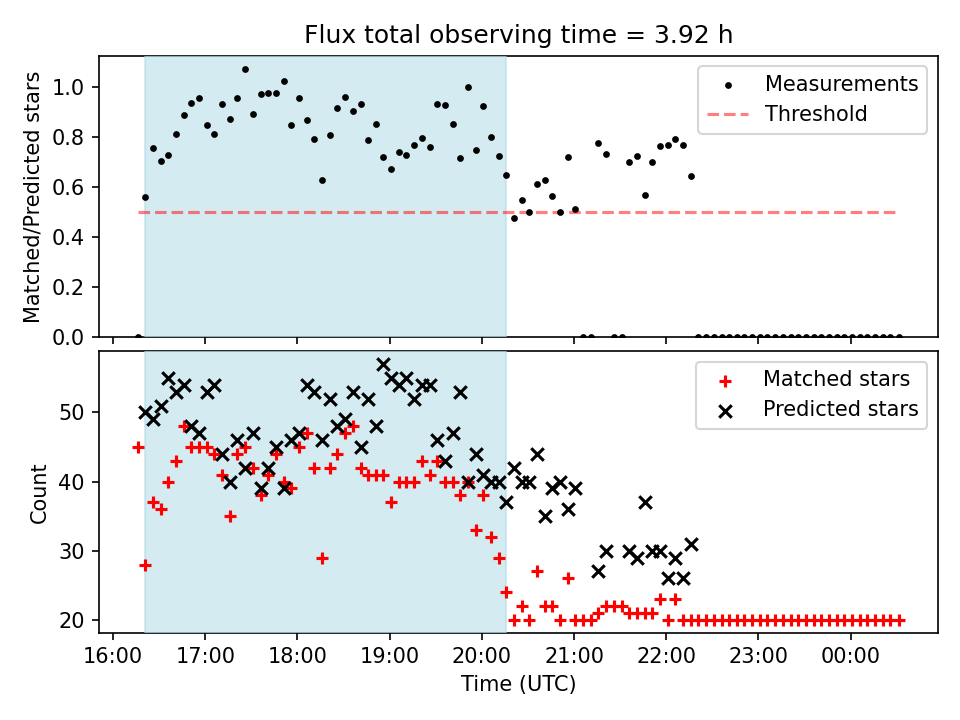 Flux total observing time = 3.92 h

Matched/Predicted stars

1.0
0.8
0.6
0.4
0.2
0.0

Measurements
Threshold

Count

50
40
30
20

Matched stars
Predicted stars

16:00 17:00 18:00 19:00 20:00 21:00 22:00 23:00 00:00

Time (UTC)